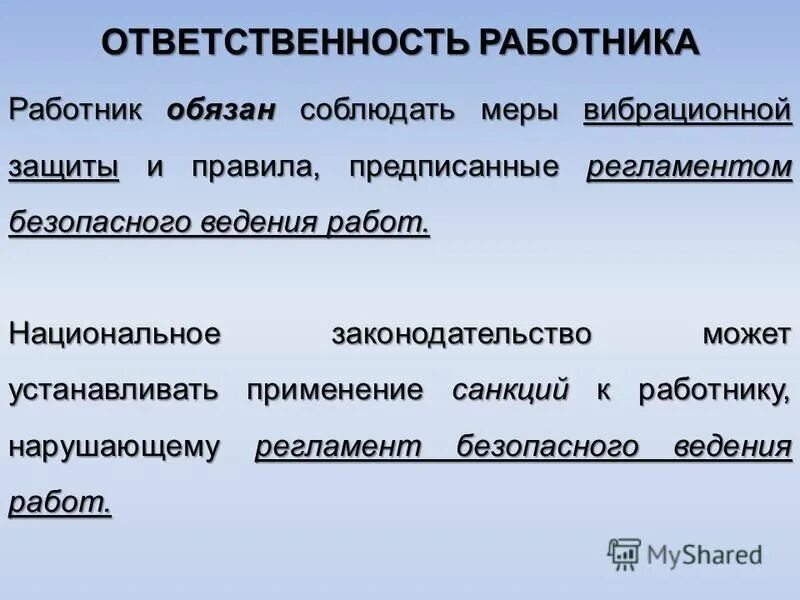 ОТВЕТСТВЕННОСТЬ РАБОТНИКА

Работник обязан соблюдать меры вибрационной защиты и правила, предписанные регламентом безопасного ведения работ.

Национальное законодательство может устанавливать применение санкций к работнику, нарушающему регламент безопасного ведения работ.

MyShared